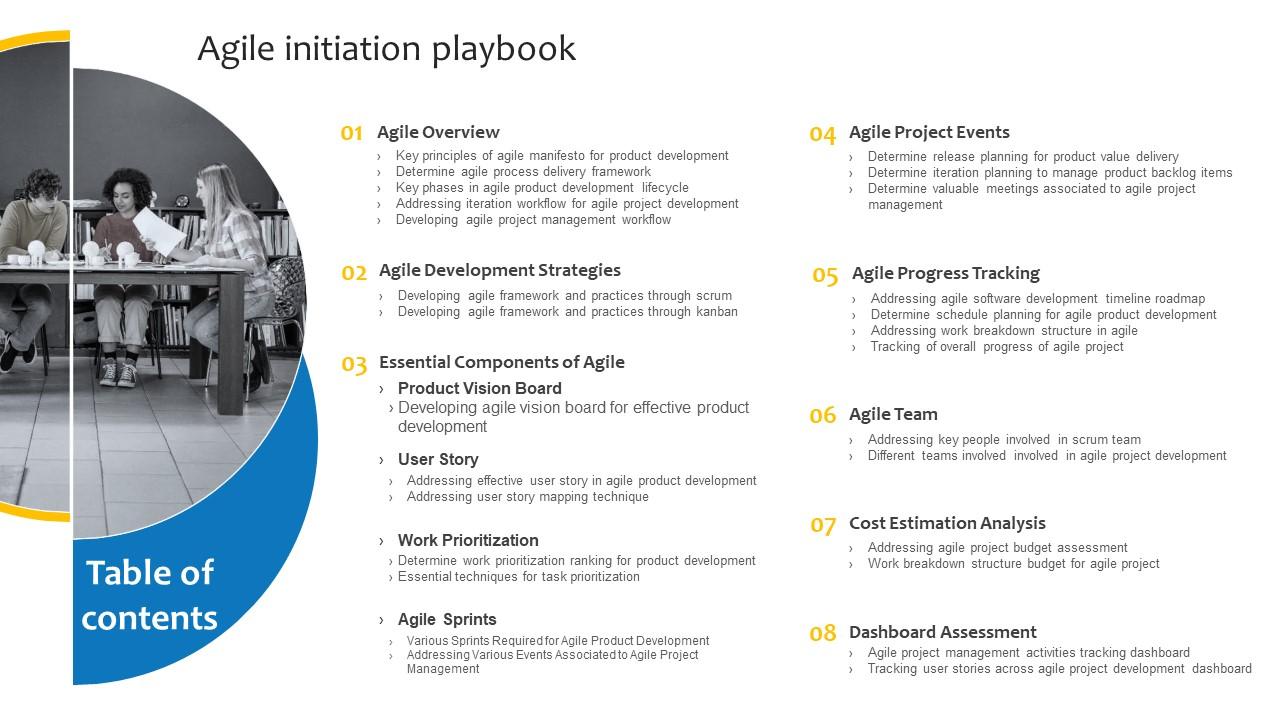 Agile initiation playbook

Table of contents

01 Agile Overview
› Key principles of agile manifesto for product development
› Determine agile process delivery framework
› Key phases in agile product development lifecycle
› Addressing iteration workflow for agile project development
› Developing agile project management workflow

02 Agile Development Strategies
› Developing agile framework and practices through scrum
› Developing agile framework and practices through kanban

03 Essential Components of Agile
› Product Vision Board
› Developing agile vision board for effective product development
› User Story
› Addressing effective user story in agile product development
› Addressing user story mapping technique
› Work Prioritization
› Determine work prioritization ranking for product development
› Essential techniques for task prioritization
› Agile Sprints
› Various Sprints Required for Agile Product Development
› Addressing Various Events Associated to Agile Project Management

04 Agile Project Events
› Determine release planning for product value delivery
› Determine iteration planning to manage product backlog items
› Determine valuable meetings associated to agile project management

05 Agile Progress Tracking
› Addressing agile software development timeline roadmap
› Determine schedule planning for agile product development
› Addressing work breakdown structure in agile
› Tracking of overall progress of agile project

06 Agile Team
› Addressing key people involved in scrum team
› Different teams involved involved in agile project development

07 Cost Estimation Analysis
› Addressing agile project budget assessment
› Work breakdown structure budget for agile project

08 Dashboard Assessment
› Agile project management activities tracking dashboard
› Tracking user stories across agile project development dashboard